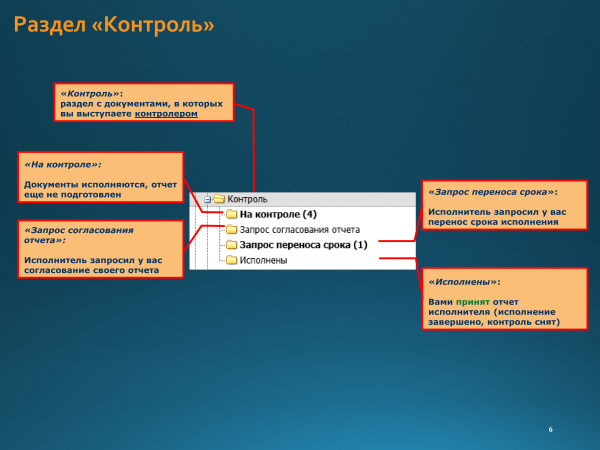 Раздел «Контроль»

«Контроль»:
раздел с документами, в которых вы выступаете контролером

«На контроле»:

Документы исполняются, отчет еще не подготовлен

«Запрос согласования отчета»:

Исполнитель запросил у вас согласование своего отчета

Контроль
На контроле (4)
Запрос согласования отчета
Запрос переноса срока (1)
Исполнены

«Запрос переноса срока»:

Исполнитель запросил у вас перенос срока исполнения

«Исполнены»:

Вами принят отчет исполнителя (исполнение завершено, контроль снят)

6